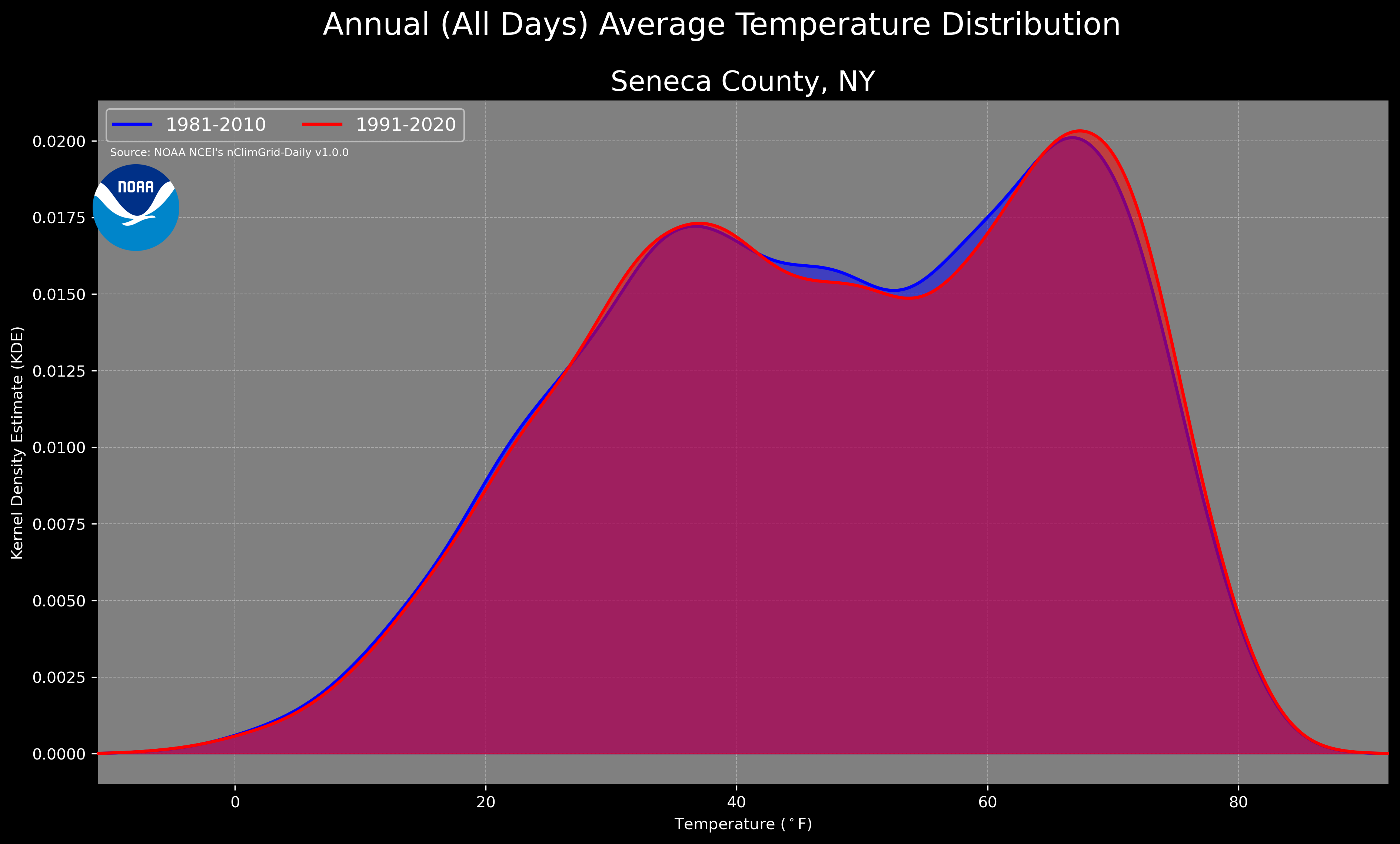 Annual (All Days) Average Temperature Distribution

Seneca County, NY

1981-2010
1991-2020

Source: NOAA NCEI's nClimGrid-Daily v1.0.0

NOAA

Kernel Density Estimate (KDE)

0.0200
0.0175
0.0150
0.0125
0.0100
0.0075
0.0050
0.0025
0.0000

0
20
40
60
80

Temperature ($^\circ$F)